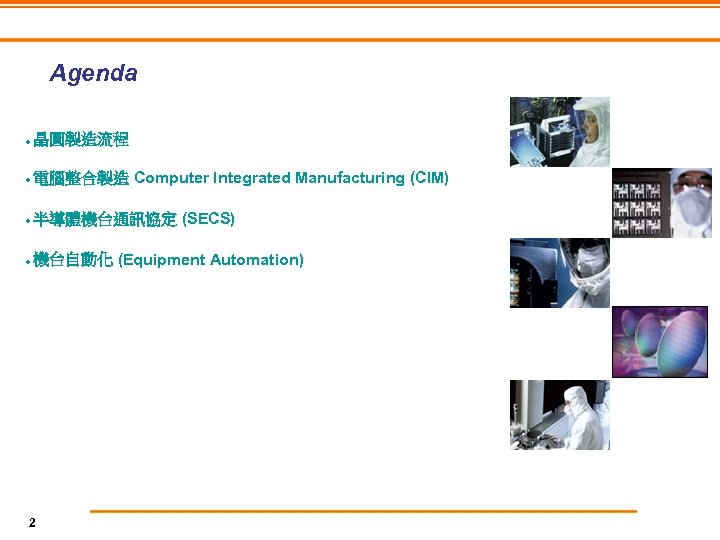 Agenda

• 晶圓製造流程

• 電腦整合製造 Computer Integrated Manufacturing (CIM)

• 半導體機台通訊協定 (SECS)

• 機台自動化 (Equipment Automation)

2